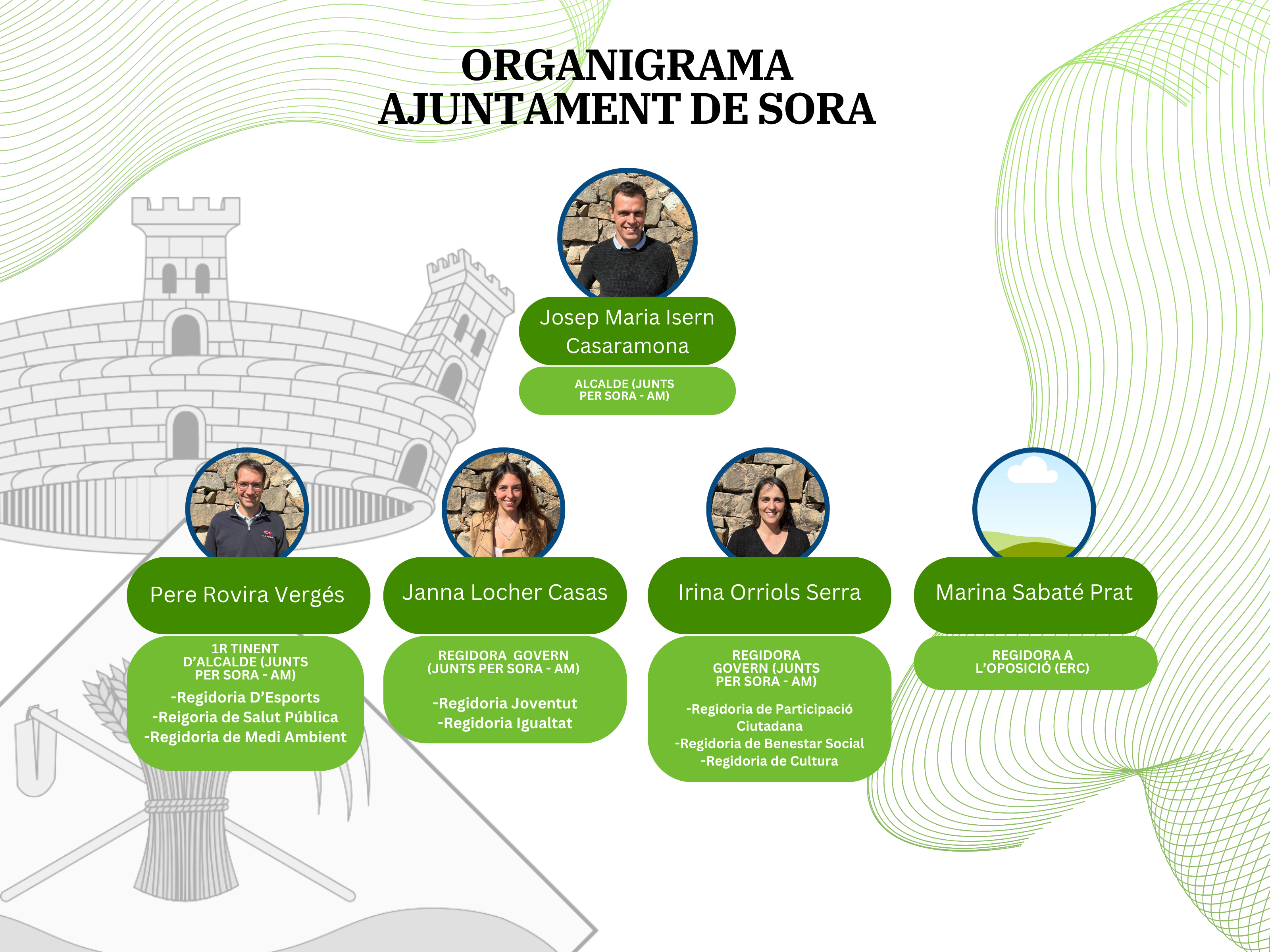 ORGANIGRAMA
AJUNTAMENT DE SORA

Josep Maria Isern Casaramona

ALCALDE (JUNTS PER SORA - AM)

Pere Rovira Vergés

1R TINENT D'ALCALDE (JUNTS PER SORA - AM)

-Regidoria D'Esports
-Reigoria de Salut Pública
-Regidoria de Medi Ambient

Janna Locher Casas

REGIDORA GOVERN (JUNTS PER SORA - AM)

-Regidoria Joventut
-Regidoria Igualtat

Irina Orriols Serra

REGIDORA GOVERN (JUNTS PER SORA - AM)

-Regidoria de Participació Ciutadana
-Regidoria de Benestar Social
-Regidoria de Cultura

Marina Sabaté Prat

REGIDORA A L'OPOSICIÓ (ERC)